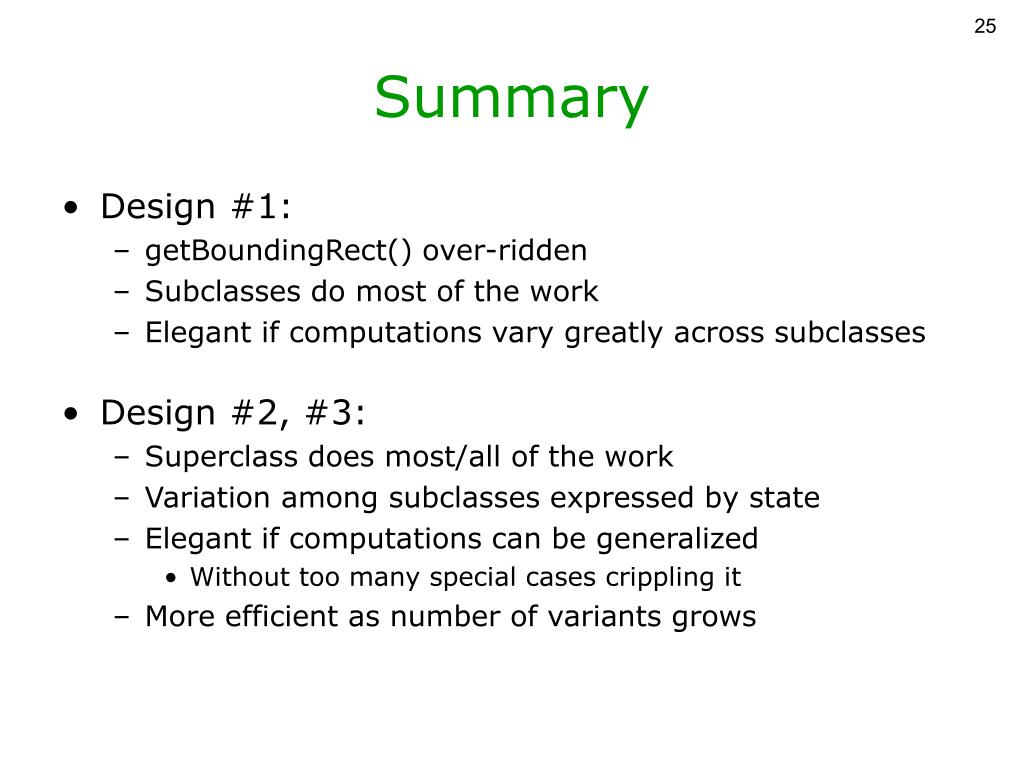 25

Summary

• Design #1:
– getBoundingRect() over-ridden
– Subclasses do most of the work
– Elegant if computations vary greatly across subclasses

• Design #2, #3:
– Superclass does most/all of the work
– Variation among subclasses expressed by state
– Elegant if computations can be generalized
• Without too many special cases crippling it
– More efficient as number of variants grows